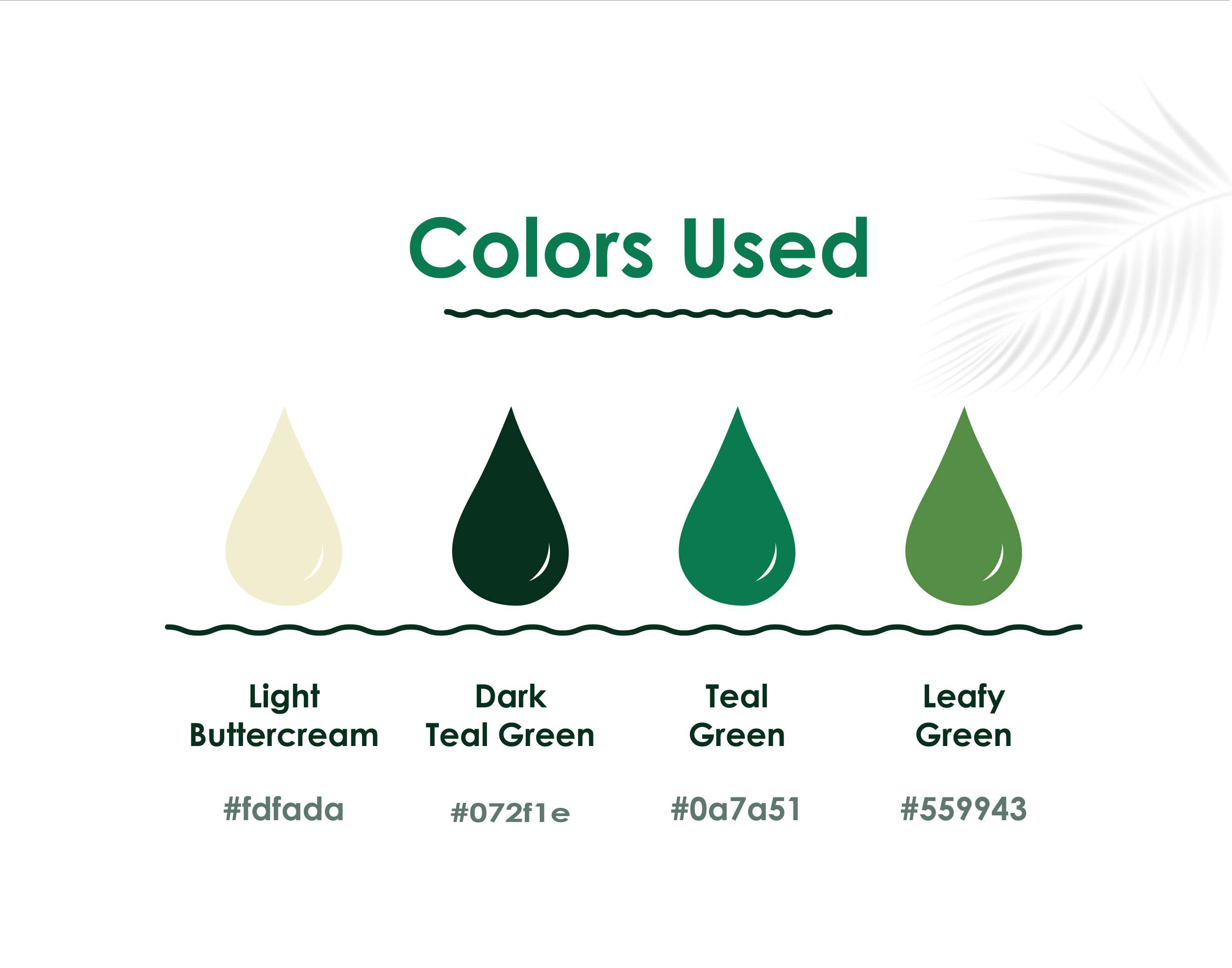 Colors Used

Light Buttercream

#fdfada

Dark Teal Green

#072f1e

Teal Green

#0a7a51

Leafy Green

#559943